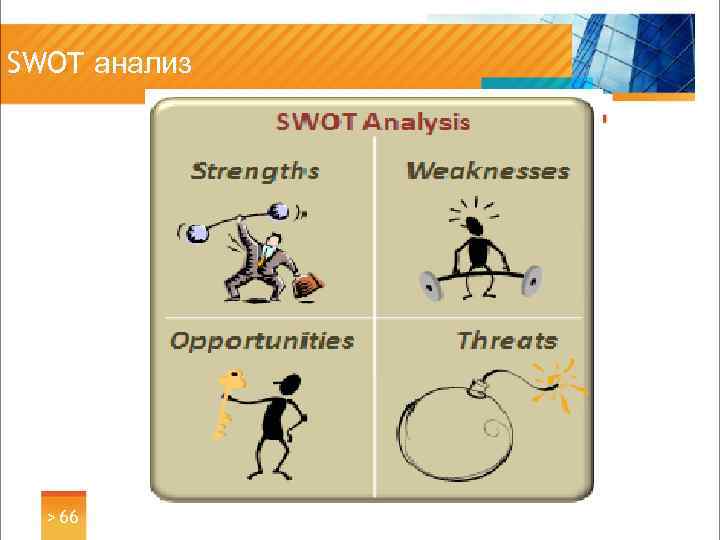 SWOT анализ

SWOT Analysis

Strengths

Weaknesses

Opportunities

Threats

> 66